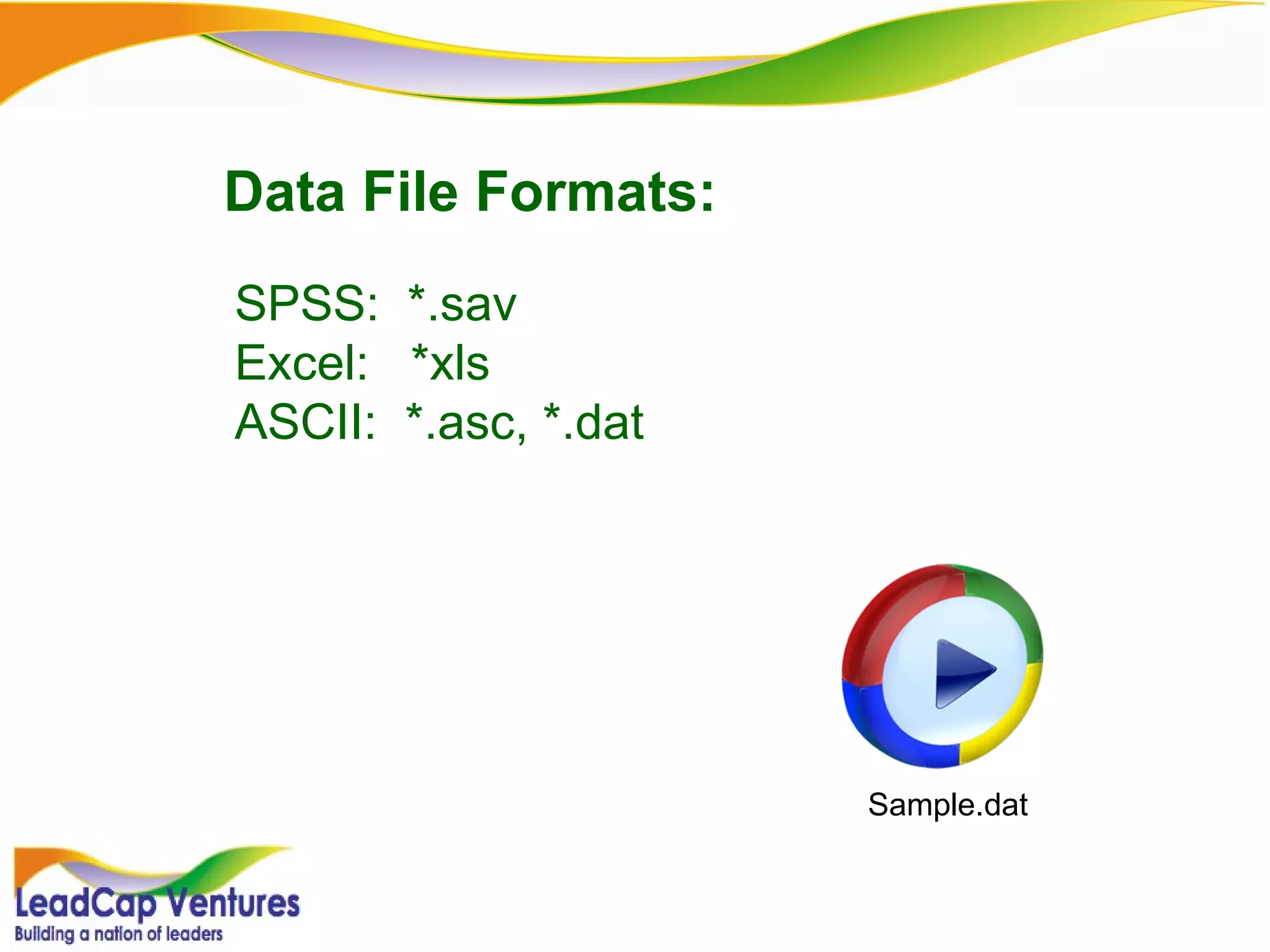 Data File Formats:

SPSS: *.sav
Excel: *xls
ASCII: *.asc, *.dat

Sample.dat

LeadCap Ventures
Building a nation of leaders